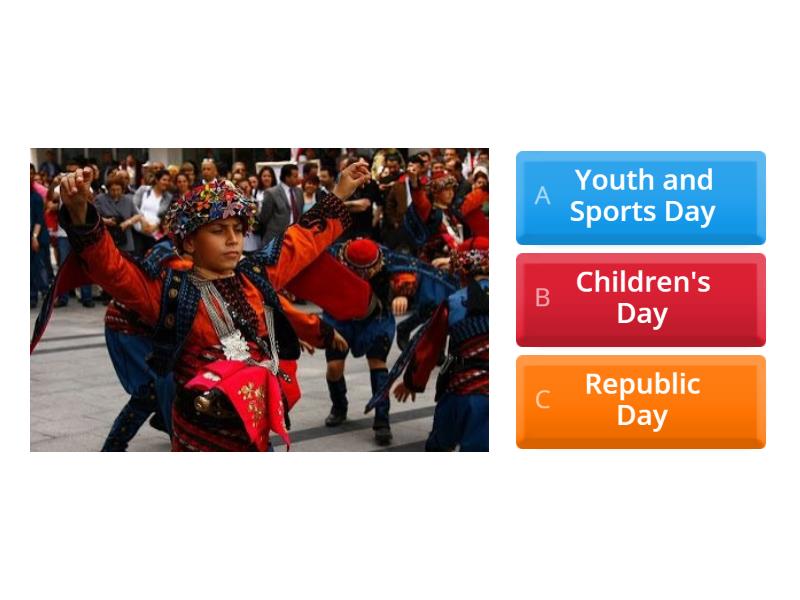 A Youth and Sports Day

B Children's Day

C Republic Day